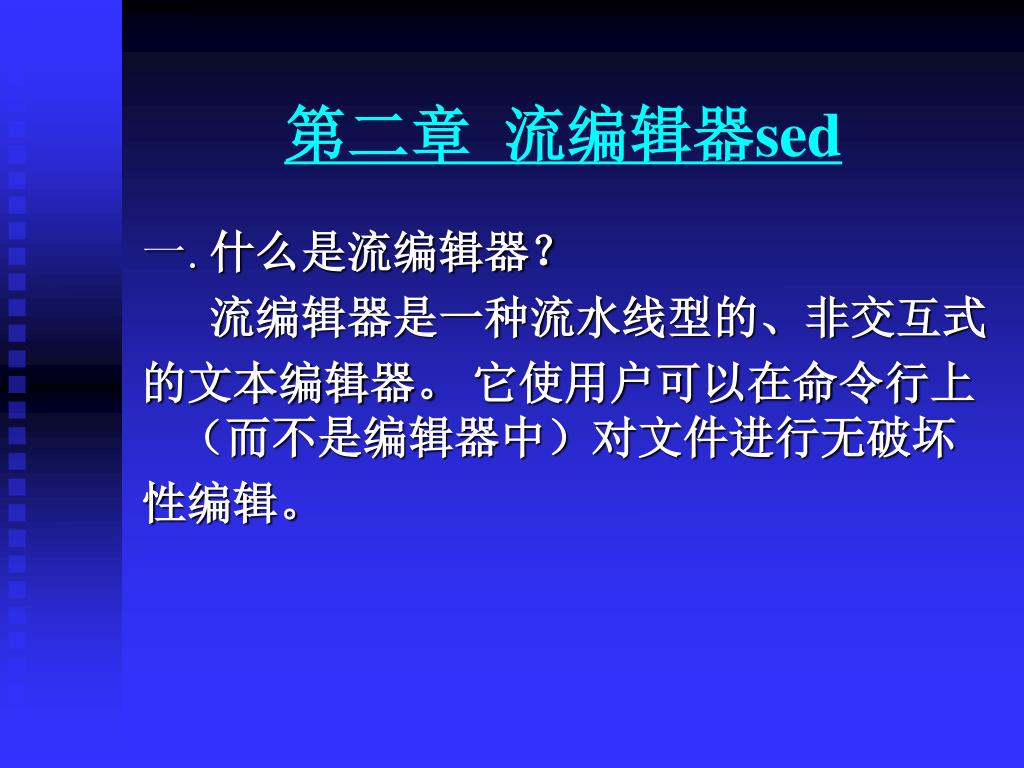 第二章 流编辑器sed

一. 什么是流编辑器？

流编辑器是一种流水线型的、非交互式的文本编辑器。 它使用户可以在命令行上（而不是编辑器中）对文件进行无破坏性编辑。